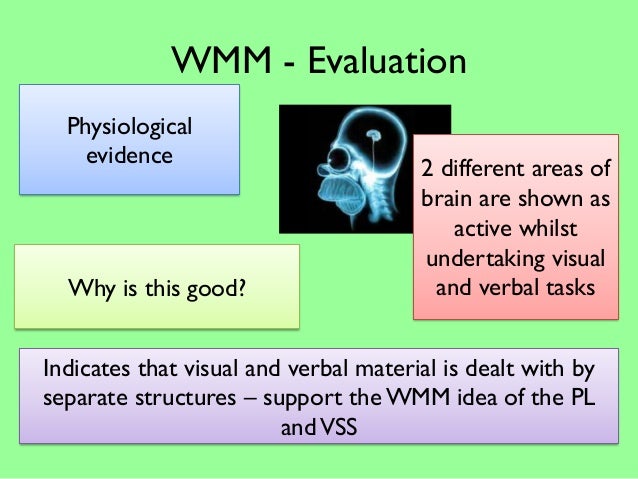 WMM - Evaluation

Physiological evidence

2 different areas of brain are shown as active whilst undertaking visual and verbal tasks

Why is this good?

Indicates that visual and verbal material is dealt with by separate structures – support the WMM idea of the PL and VSS